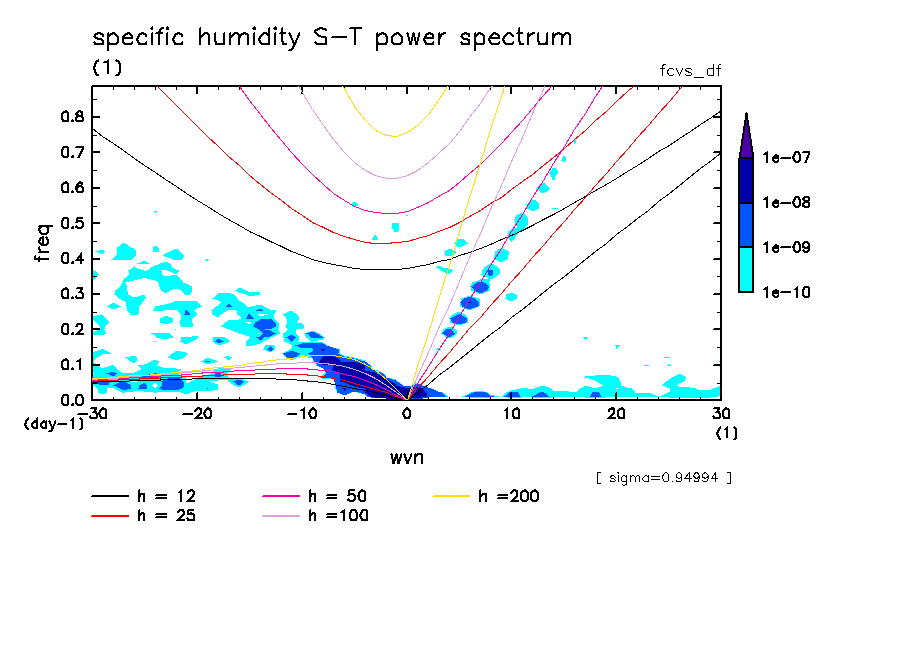 specific humidity S-T power spectrum
(1)
fcvs_df

freq
0.8
0.7
0.6
0.5
0.4
0.3
0.2
0.1
0.0
(day-1)
-30
-20
-10
0
10
20
30
(1)
wvn

1e-07
1e-08
1e-09
1e-10

[ sigma=0.94994 ]

h = 12
h = 25
h = 50
h =100
h =200